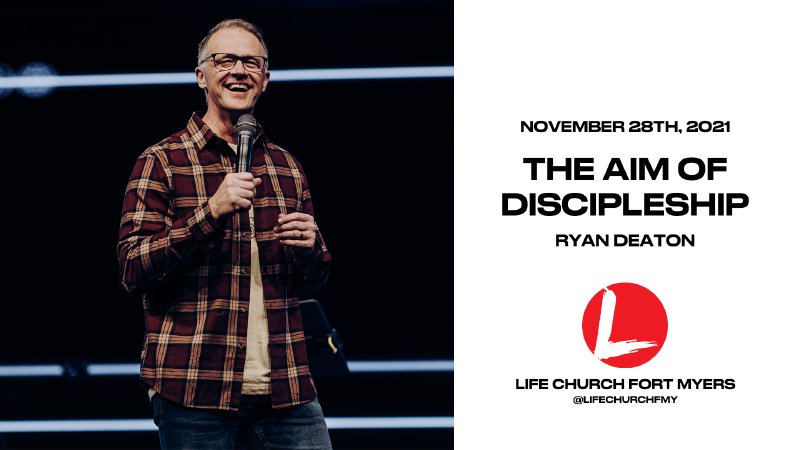 NOVEMBER 28TH, 2021

THE AIM OF DISCIPLESHIP

RYAN DEATON

L

LIFE CHURCH FORT MYERS
@LIFECHURCHFMY